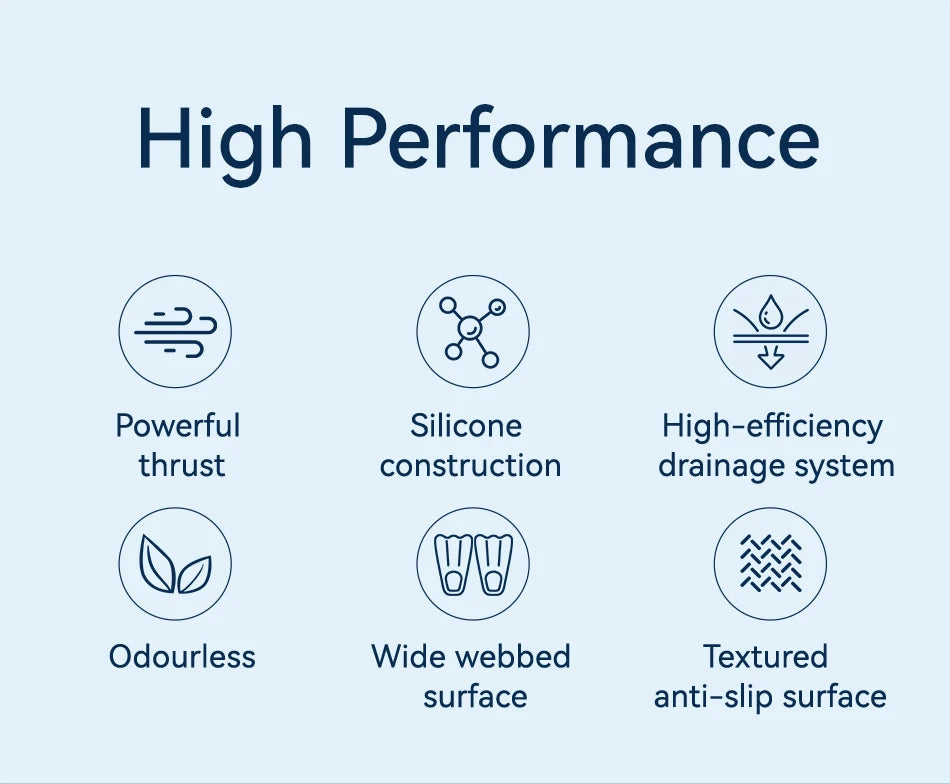 High Performance

Powerful thrust

Silicone construction

High-efficiency drainage system

Odourless

Wide webbed surface

Textured anti-slip surface